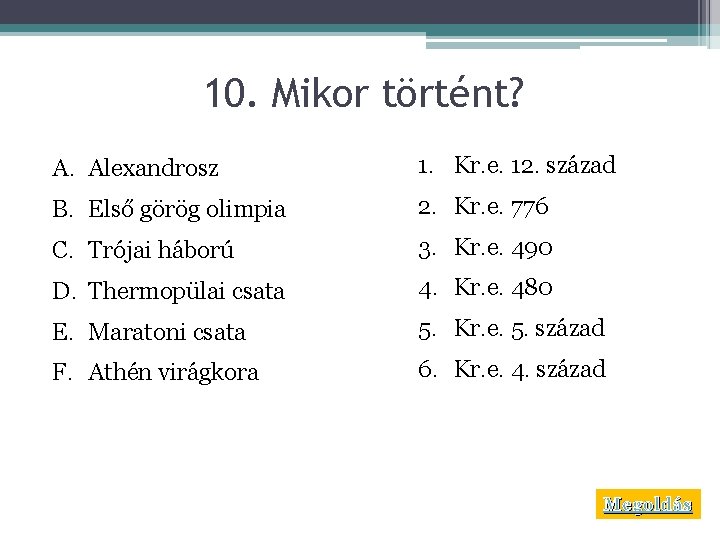 10. Mikor történt?

A. Alexandrosz
B. Első görög olimpia
C. Trójai háború
D. Thermopülai csata
E. Maratoni csata
F. Athén virágkora

1. Kr.e. 12. század
2. Kr.e. 776
3. Kr.e. 490
4. Kr.e. 480
5. Kr.e. 5. század
6. Kr.e. 4. század

Megoldás